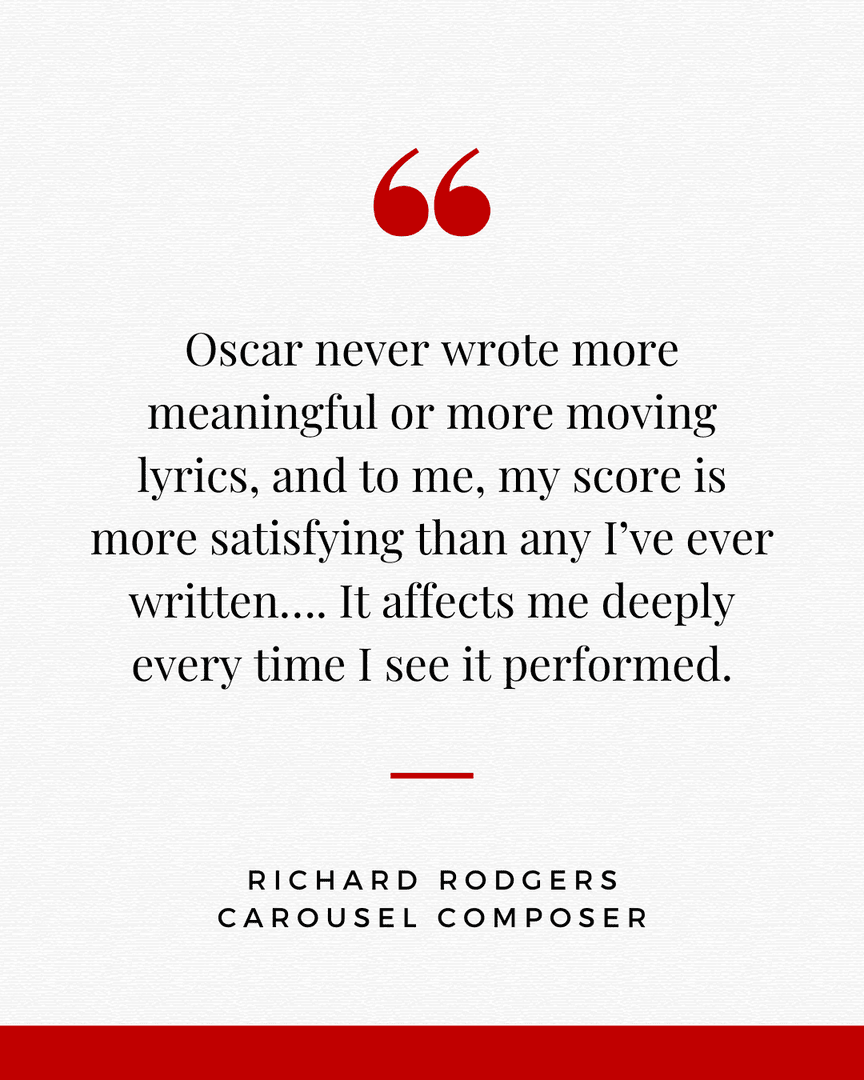 “

Oscar never wrote more meaningful or more moving lyrics, and to me, my score is more satisfying than any I’ve ever written.... It affects me deeply every time I see it performed.

RICHARD RODGERS
CAROUSEL COMPOSER